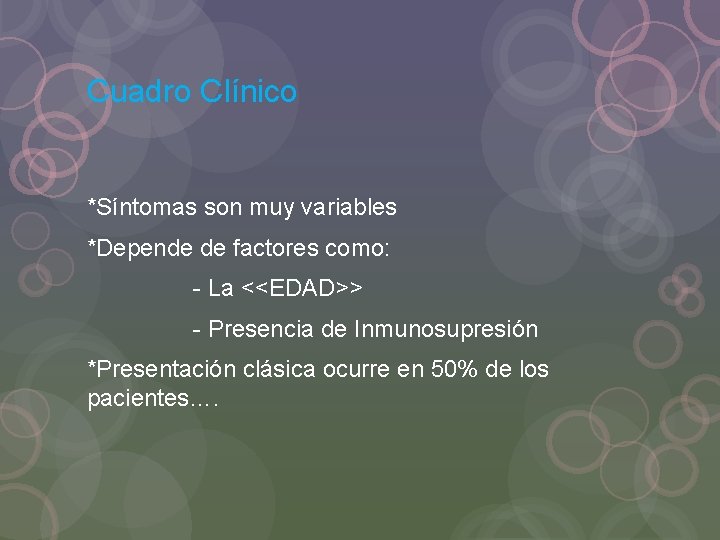 Cuadro Clínico

*Síntomas son muy variables

*Depende de factores como:

- La <<EDAD>>

- Presencia de Inmunosupresión

*Presentación clásica ocurre en 50% de los pacientes….